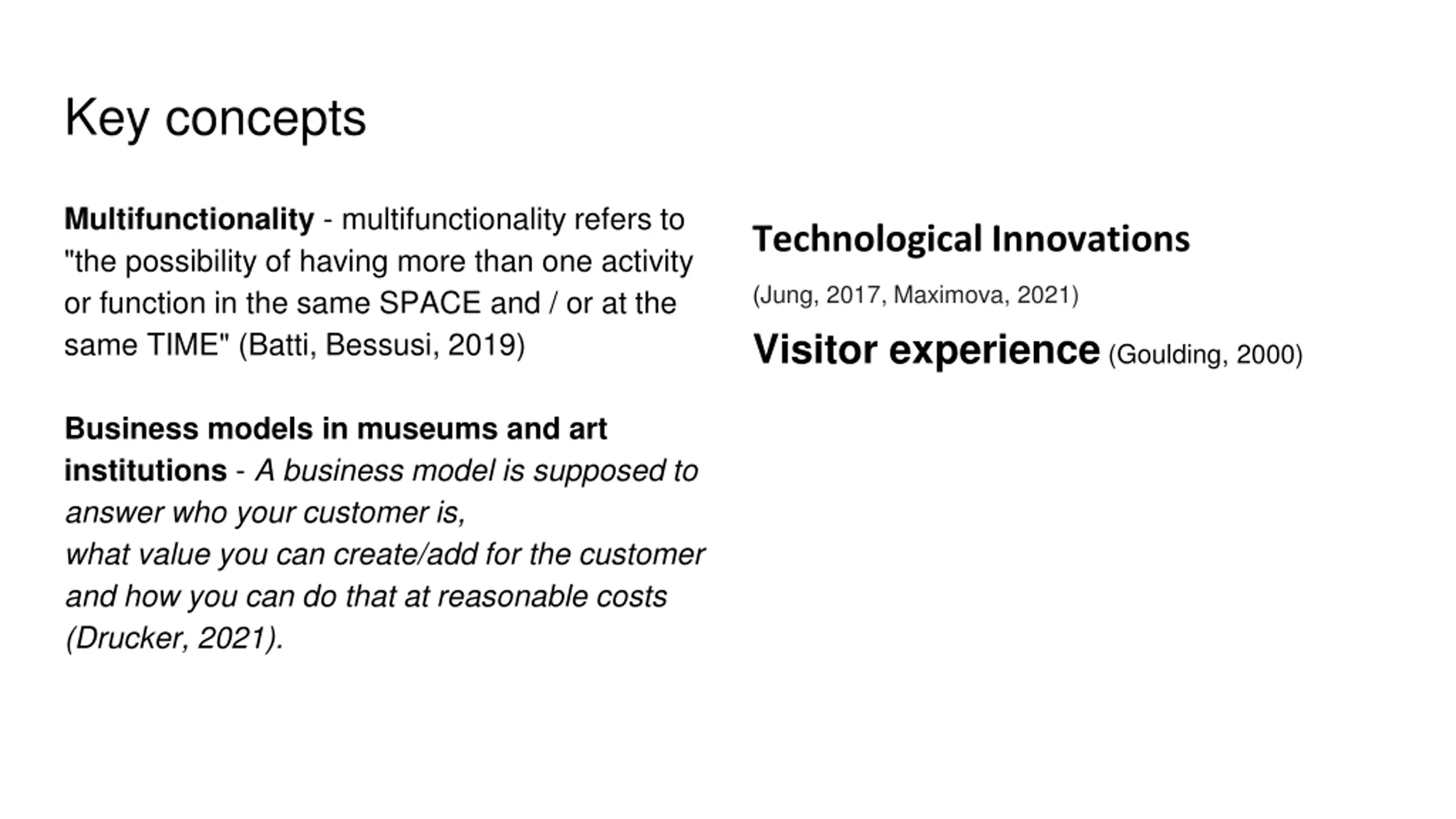 Key concepts

Multifunctionality - multifunctionality refers to "the possibility of having more than one activity or function in the same SPACE and / or at the same TIME" (Batti, Bessusi, 2019)

Business models in museums and art institutions - A business model is supposed to answer who your customer is,
what value you can create/add for the customer and how you can do that at reasonable costs (Drucker, 2021).

Technological Innovations

(Jung, 2017, Maximova, 2021)

Visitor experience (Goulding, 2000)